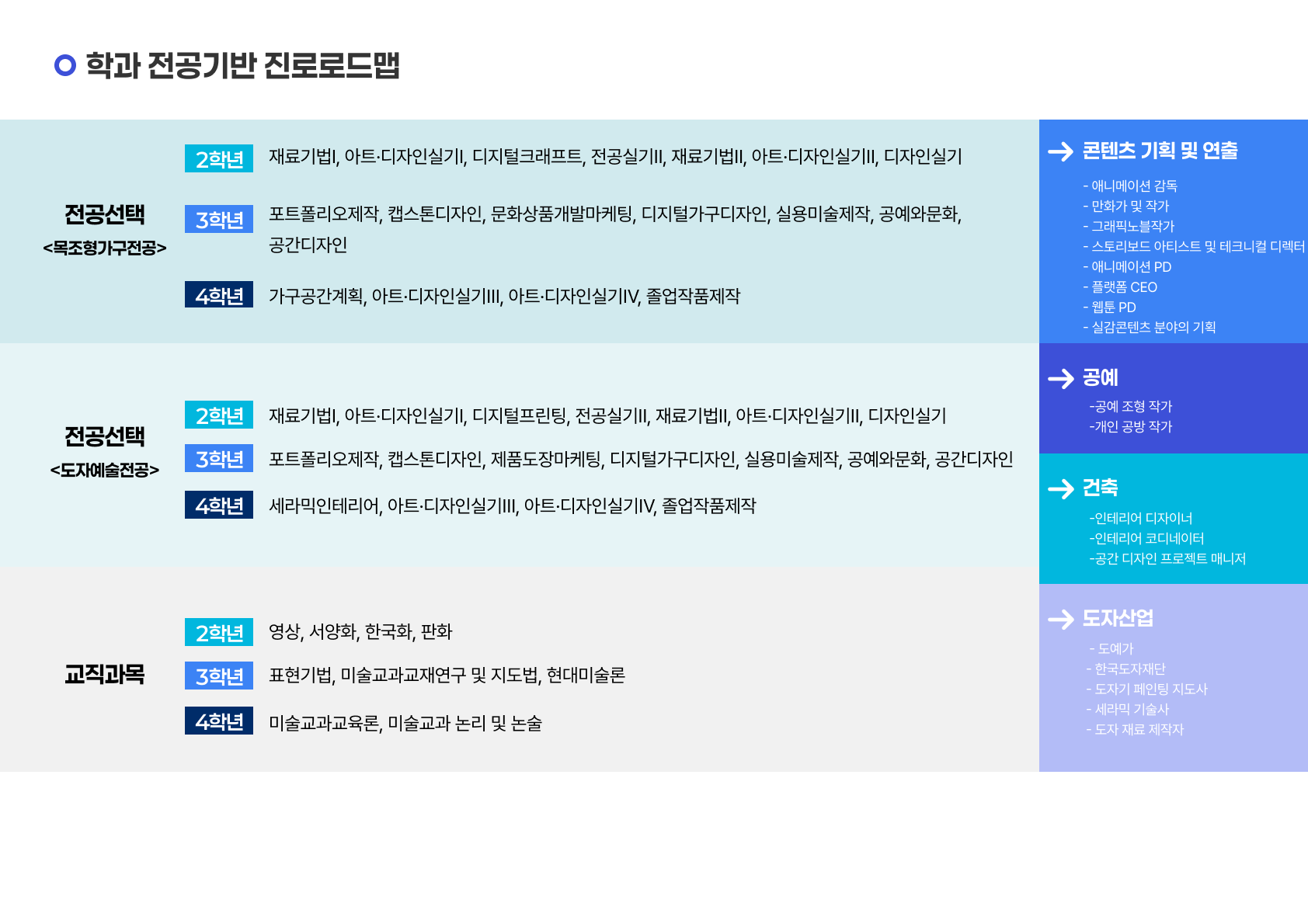 학과 전공기반 진로로드맵

전공선택
<목조형가구전공>

2학년 재료기법I, 아트·디자인실기I, 디지털크래프트, 전공실기II, 재료기법II, 아트·디자인실기II, 디자인실기

3학년 포트폴리오제작, 캡스톤디자인, 문화상품개발마케팅, 디지털가구디자인, 실용미술제작, 공예와문화, 공간디자인

4학년 가구공간계획, 아트·디자인실기III, 아트·디자인실기IV, 졸업작품제작

전공선택
<도자예술전공>

2학년 재료기법I, 아트·디자인실기I, 디지털프린팅, 전공실기II, 재료기법II, 아트·디자인실기II, 디자인실기

3학년 포트폴리오제작, 캡스톤디자인, 제품도장마케팅, 디지털가구디자인, 실용미술제작, 공예와문화, 공간디자인

4학년 세라믹인테리어, 아트·디자인실기III, 아트·디자인실기IV, 졸업작품제작

교직과목

2학년 영상, 서양화, 한국화, 판화

3학년 표현기법, 미술교과교재연구 및 지도법, 현대미술론

4학년 미술교과교육론, 미술교과 논리 및 논술

콘텐츠 기획 및 연출
- 애니메이션 감독
- 만화가 및 작가
- 그래픽노블작가
- 스토리보드 아티스트 및 테크니컬 디렉터
- 애니메이션 PD
- 플랫폼 CEO
- 웹툰 PD
- 실감콘텐츠 분야의 기획

공예
-공예 조형 작가
-개인 공방 작가

건축
-인테리어 디자이너
-인테리어 코디네이터
-공간 디자인 프로젝트 매니저

도자산업
- 도예가
- 한국도자재단
- 도자기 페인팅 지도사
- 세라믹 기술사
- 도자 재료 제작자